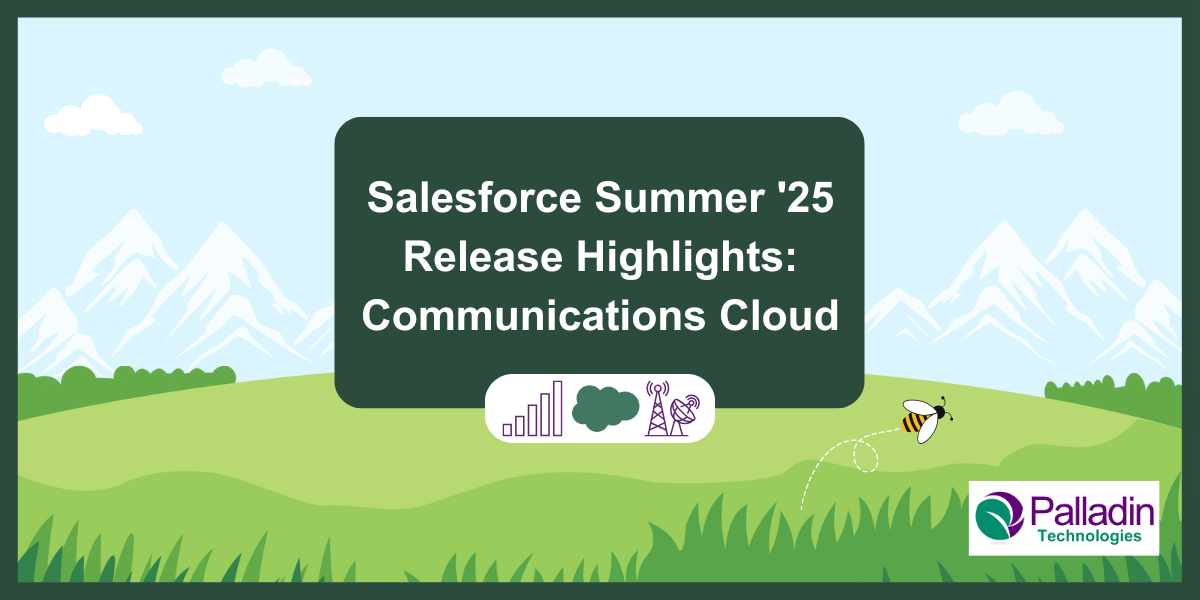 Salesforce Summer '25 Release Highlights: Communications Cloud

Palladin Technologies